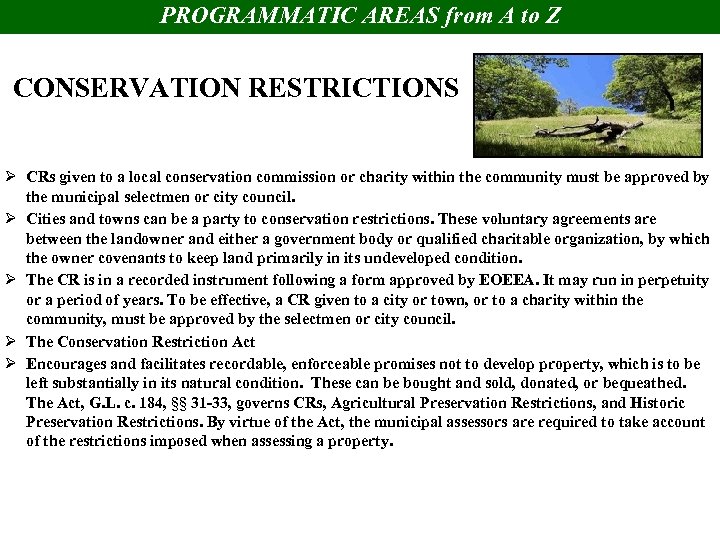 PROGRAMMATIC AREAS from A to Z

CONSERVATION RESTRICTIONS

➢ CRs given to a local conservation commission or charity within the community must be approved by the municipal selectmen or city council.

➢ Cities and towns can be a party to conservation restrictions. These voluntary agreements are between the landowner and either a government body or qualified charitable organization, by which the owner covenants to keep land primarily in its undeveloped condition.

➢ The CR is in a recorded instrument following a form approved by EOEEA. It may run in perpetuity or a period of years. To be effective, a CR given to a city or town, or to a charity within the community, must be approved by the selectmen or city council.

➢ The Conservation Restriction Act

➢ Encourages and facilitates recordable, enforceable promises not to develop property, which is to be left substantially in its natural condition. These can be bought and sold, donated, or bequeathed. The Act, G.L. c. 184, §§ 31-33, governs CRs, Agricultural Preservation Restrictions, and Historic Preservation Restrictions. By virtue of the Act, the municipal assessors are required to take account of the restrictions imposed when assessing a property.